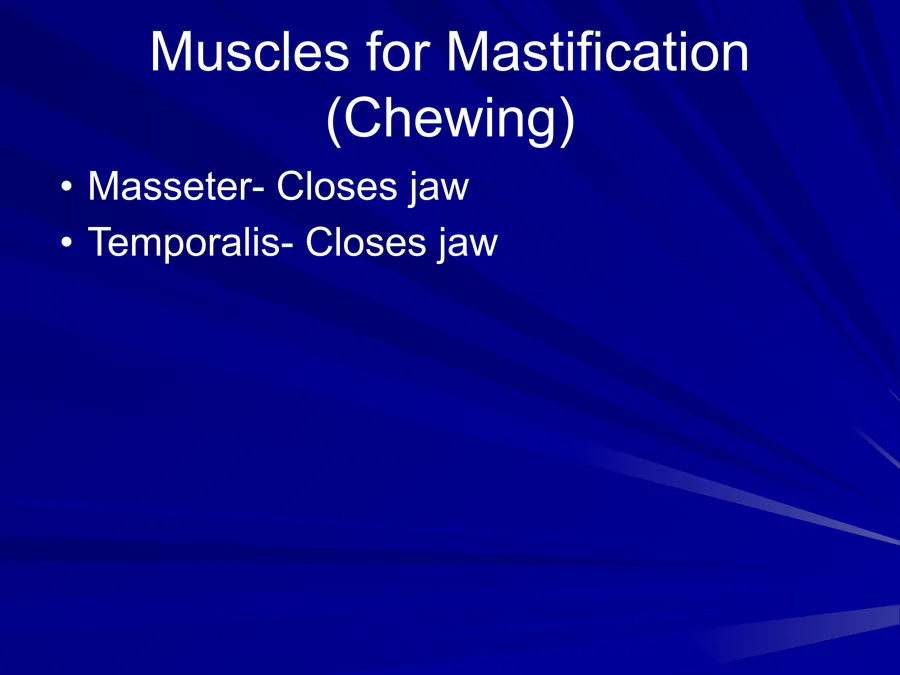 Muscles for Mastification (Chewing)

• Masseter- Closes jaw
• Temporalis- Closes jaw